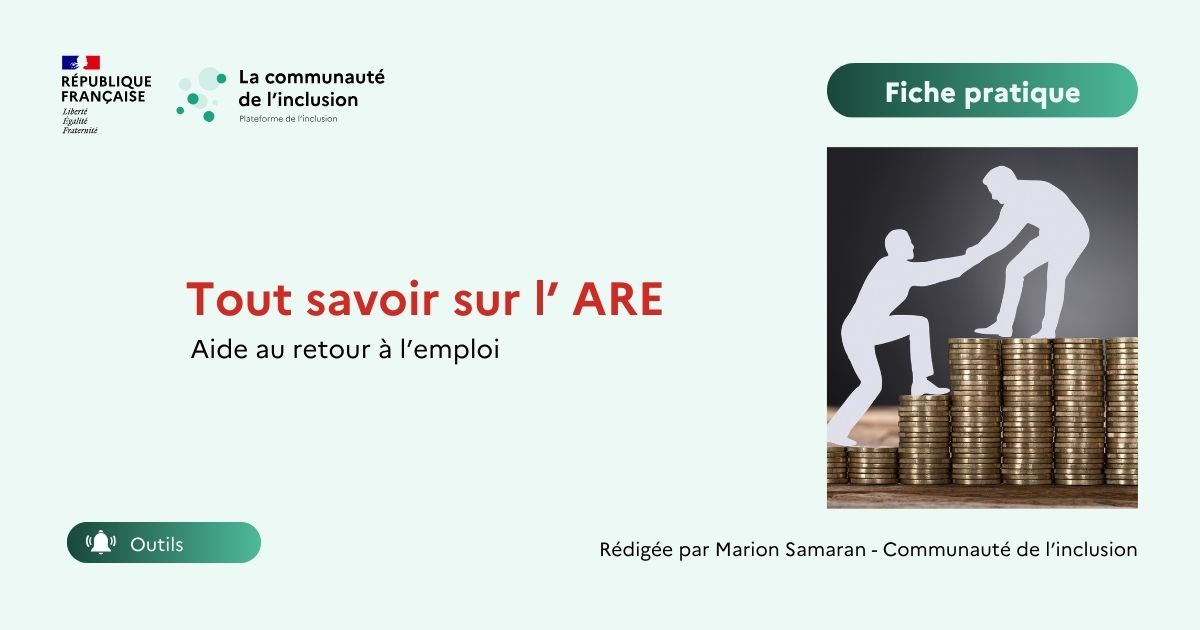 RÉPUBLIQUE FRANÇAISE
Liberté
Égalité
Fraternité

La communauté de l'inclusion
Plateforme de l'inclusion

Fiche pratique

Tout savoir sur l' ARE

Aide au retour à l'emploi

Outils

Rédigée par Marion Samaran - Communauté de l'inclusion